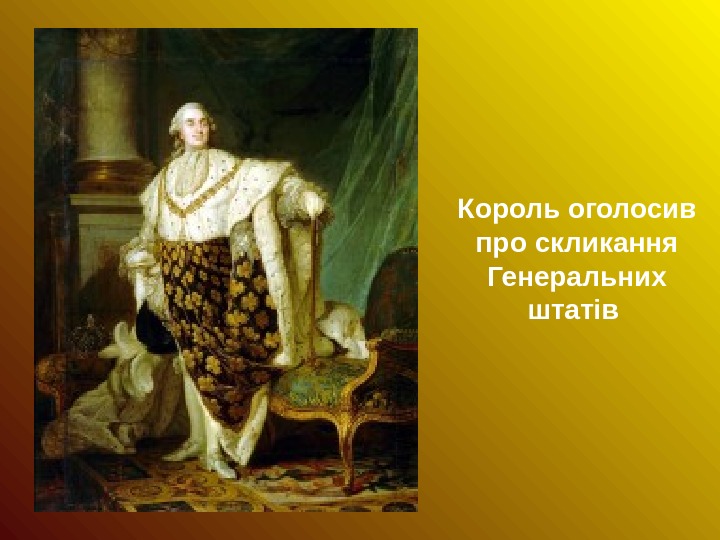 Король оголосив про скликання Генеральних штатів